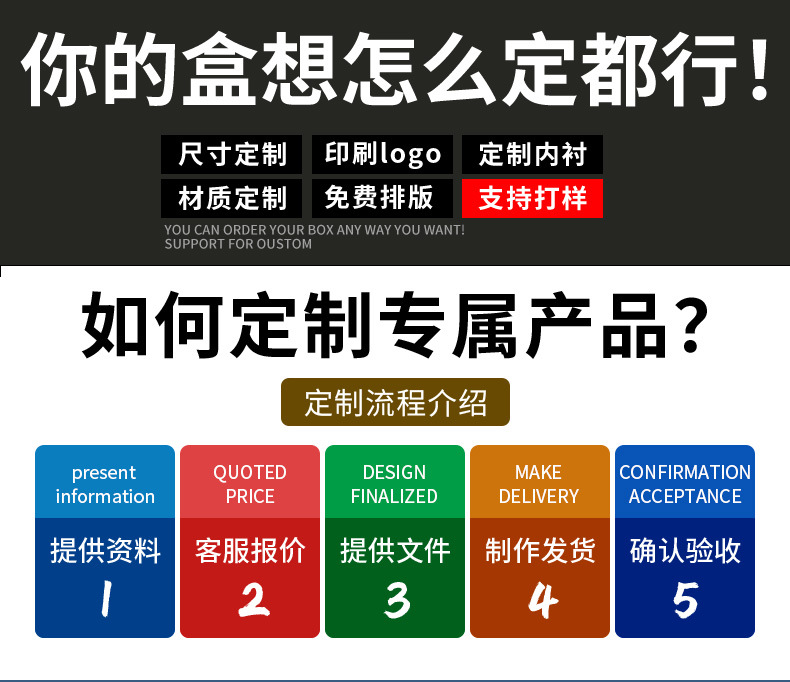 你的盒想怎么定都行!

尺寸定制 印刷logo 定制内衬
材质定制 免费排版 支持打样

YOU CAN ORDER YOUR BOX ANY WAY YOU WANT!
SUPPORT FOR OUSTOM

如何定制专属产品?

定制流程介绍

present information
提供资料
1

QUOTED PRICE
客服报价
2

DESIGN FINALIZED
提供文件
3

MAKE DELIVERY
制作发货
4

CONFIRMATION ACCEPTANCE
确认验收
5